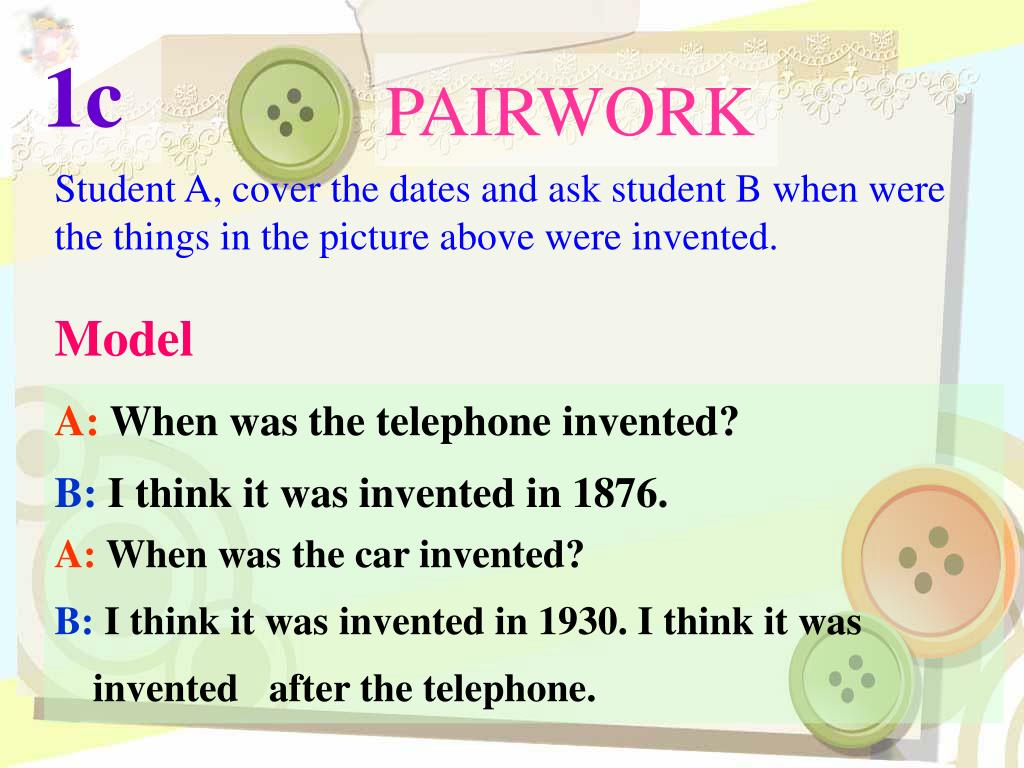 1c

PAIRWORK

Student A, cover the dates and ask student B when were the things in the picture above were invented.

Model

A: When was the telephone invented?

B: I think it was invented in 1876.

A: When was the car invented?

B: I think it was invented in 1930. I think it was invented after the telephone.